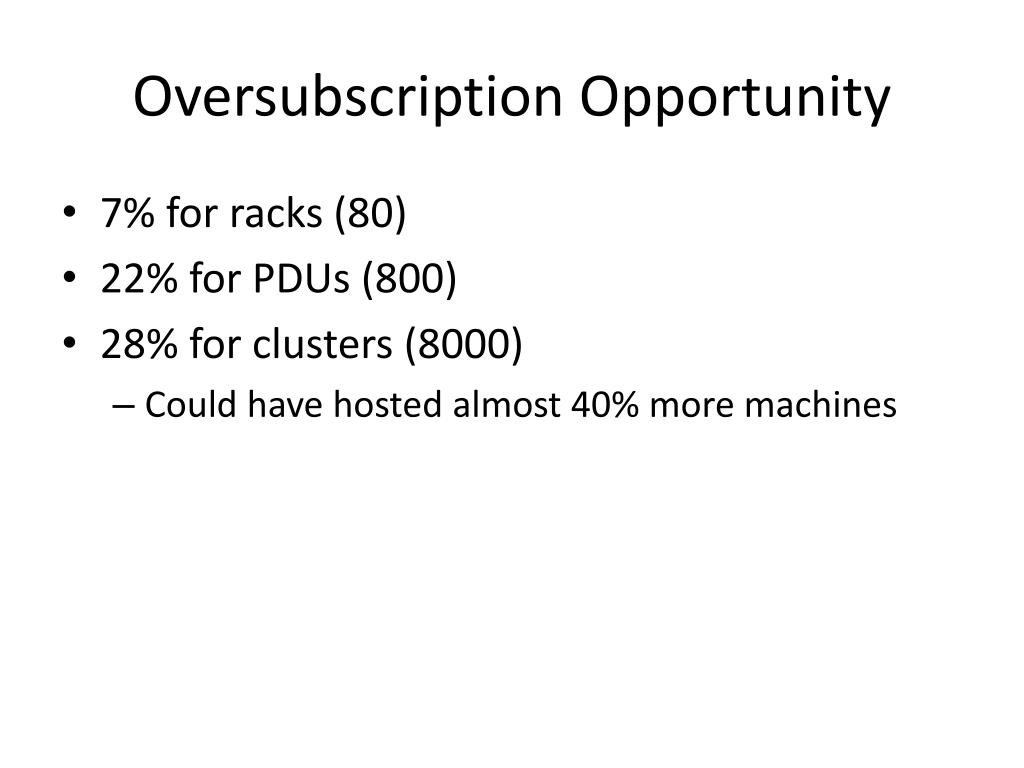 Oversubscription Opportunity

• 7% for racks (80)
• 22% for PDUs (800)
• 28% for clusters (8000)
– Could have hosted almost 40% more machines